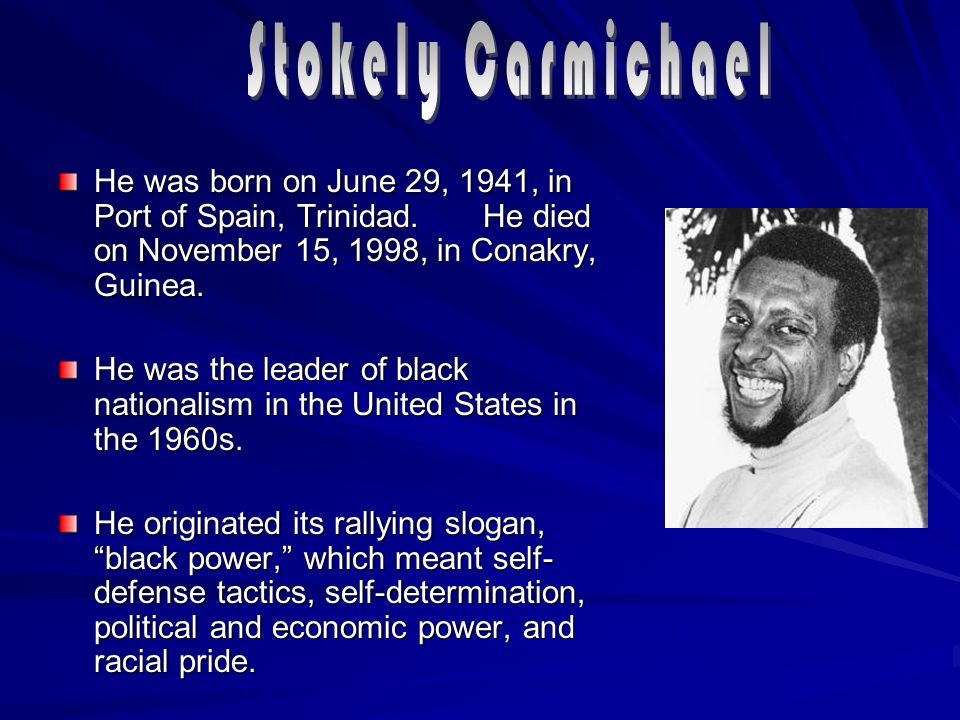 Stokely Carmichael

He was born on June 29, 1941, in Port of Spain, Trinidad. He died on November 15, 1998, in Conakry, Guinea.

He was the leader of black nationalism in the United States in the 1960s.

He originated its rallying slogan, “black power,” which meant self-defense tactics, self-determination, political and economic power, and racial pride.